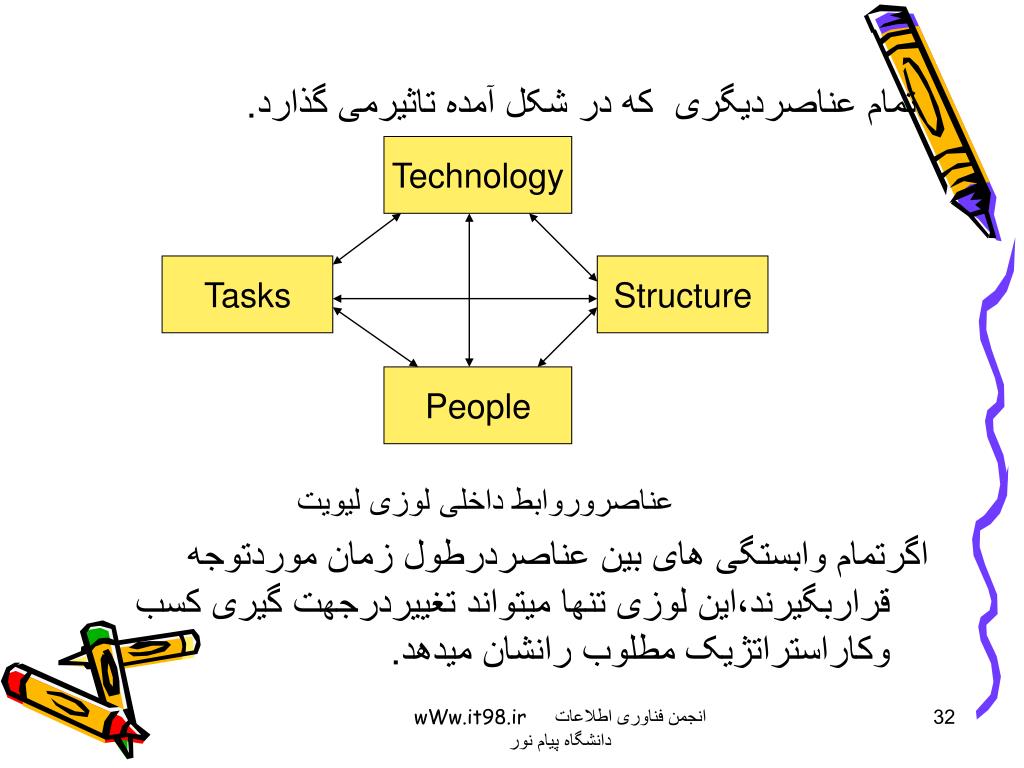 تمام عناصردیگری که در شکل آمده تاثیرمی گذارد.

Technology

Tasks

Structure

People

عناصروروابط داخلی لوزی لیویت

اگرتمام وابستگی های بین عناصردرطول زمان موردتوجه قراربگیرند،این لوزی تنها میتواند تغییردرجهت گیری کسب وکاراستراتژیک مطلوب رانشان میدهد.

wWw.it98.ir انجمن فناوری اطلاعات دانشگاه پیام نور

32